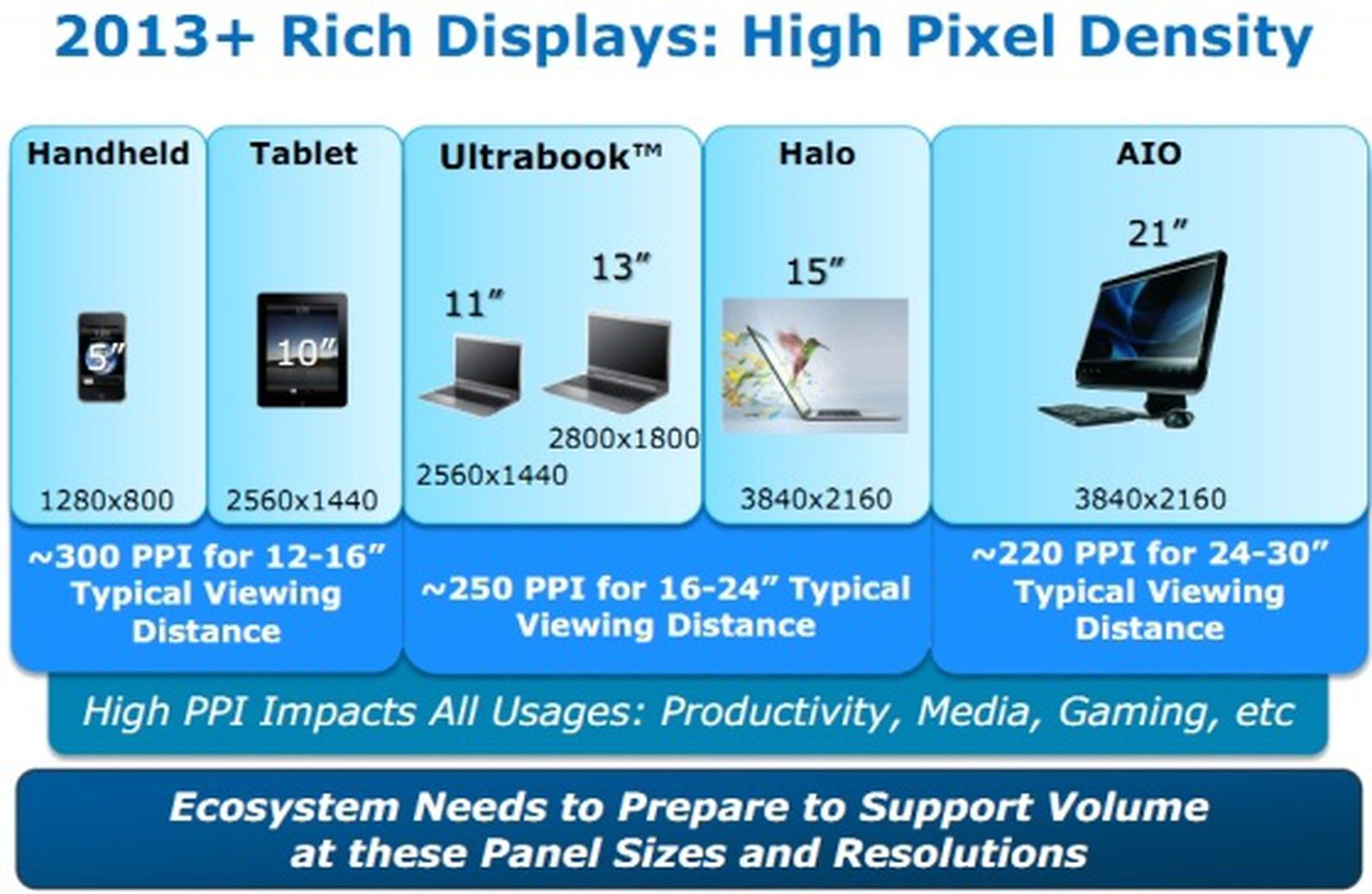 2013+ Rich Displays: High Pixel Density

Handheld

5″

1280x800

Tablet

10″

2560x1440

Ultrabook™

11″

13″

2800x1800

2560x1440

Halo

15″

3840x2160

AIO

21″

3840x2160

~300 PPI for 12-16″ Typical Viewing Distance

~250 PPI for 16-24″ Typical Viewing Distance

~220 PPI for 24-30″ Typical Viewing Distance

High PPI Impacts All Usages: Productivity, Media, Gaming, etc

Ecosystem Needs to Prepare to Support Volume at these Panel Sizes and Resolutions